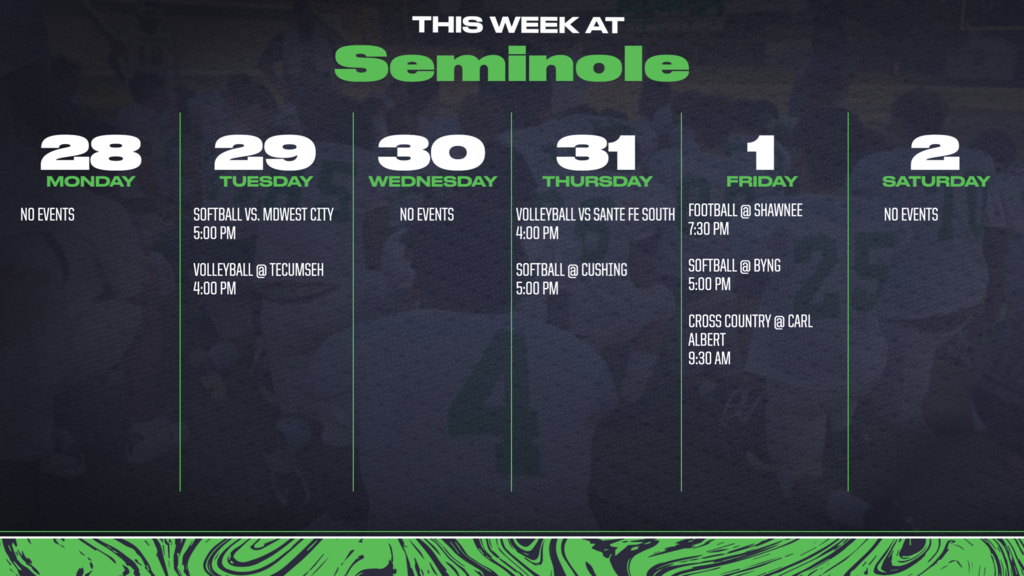 THIS WEEK AT
Seminole

28
MONDAY

NO EVENTS

29
TUESDAY

SOFTBALL VS. MDWEST CITY
5:00 PM

VOLLEYBALL @ TECUMSEH
4:00 PM

30
WEDNESDAY

NO EVENTS

31
THURSDAY

VOLLEYBALL VS SANTE FE SOUTH
4:00 PM

SOFTBALL @ CUSHING
5:00 PM

1
FRIDAY

FOOTBALL @ SHAWNEE
7:30 PM

SOFTBALL @ BYNG
5:00 PM

CROSS COUNTRY @ CARL ALBERT
9:30 AM

2
SATURDAY

NO EVENTS